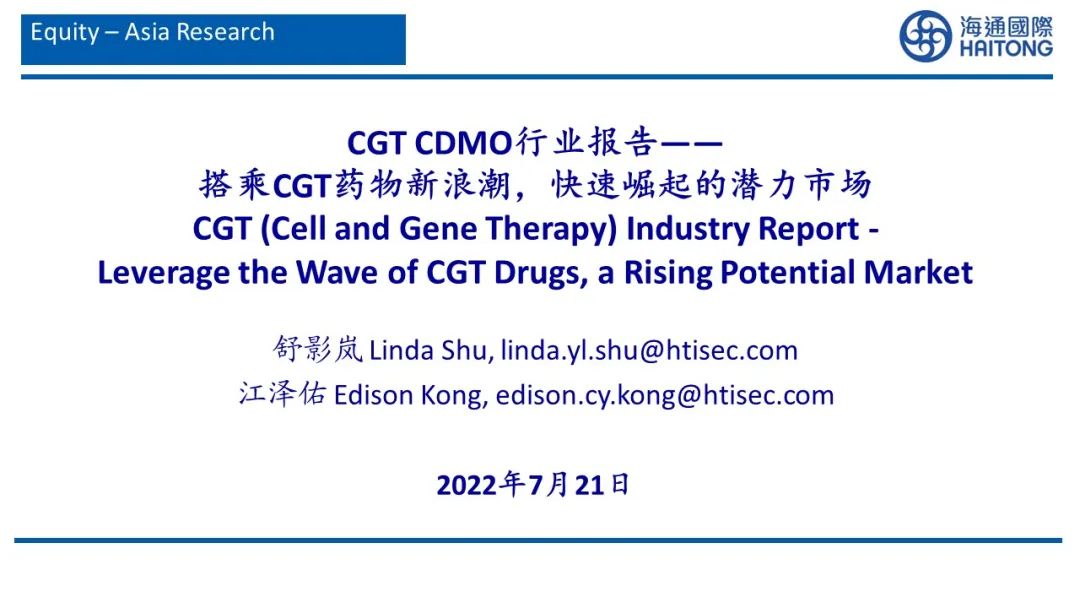 Equity – Asia Research

海通國際
HAITONG

CGT CDMO行业报告——
搭乘CGT药物新浪潮，快速崛起的潜力市场
CGT (Cell and Gene Therapy) Industry Report -
Leverage the Wave of CGT Drugs, a Rising Potential Market

舒影岚 Linda Shu, linda.yl.shu@htisec.com
江泽佑 Edison Kong, edison.cy.kong@htisec.com

2022年7月21日